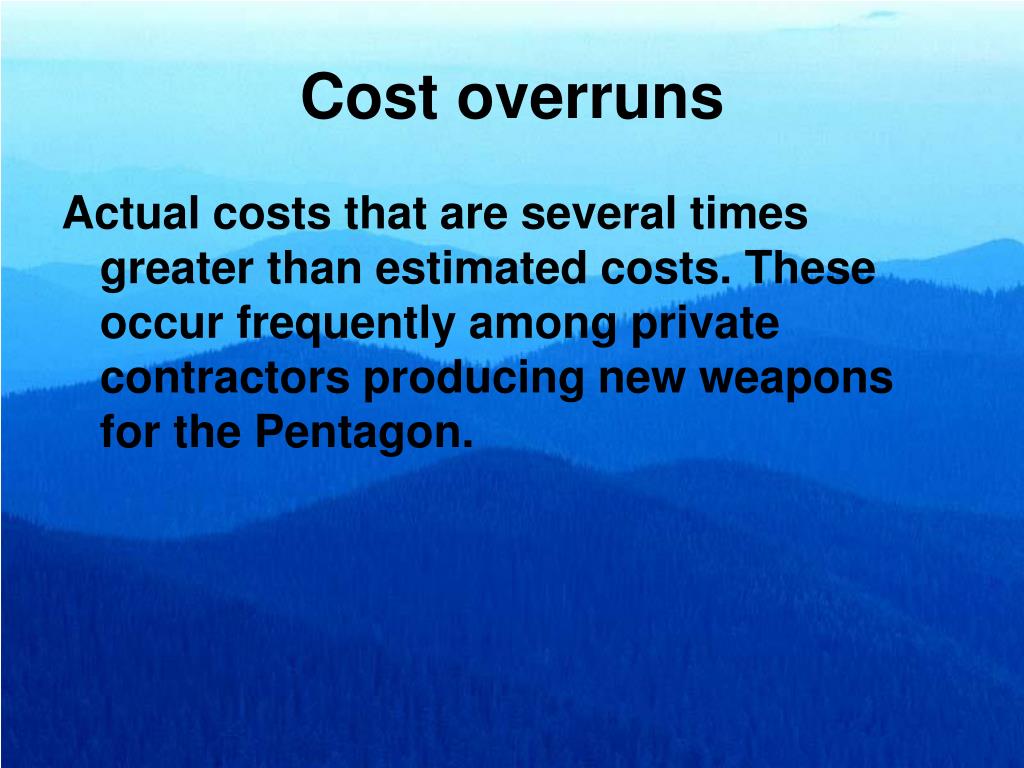 Cost overruns

Actual costs that are several times greater than estimated costs. These occur frequently among private contractors producing new weapons for the Pentagon.